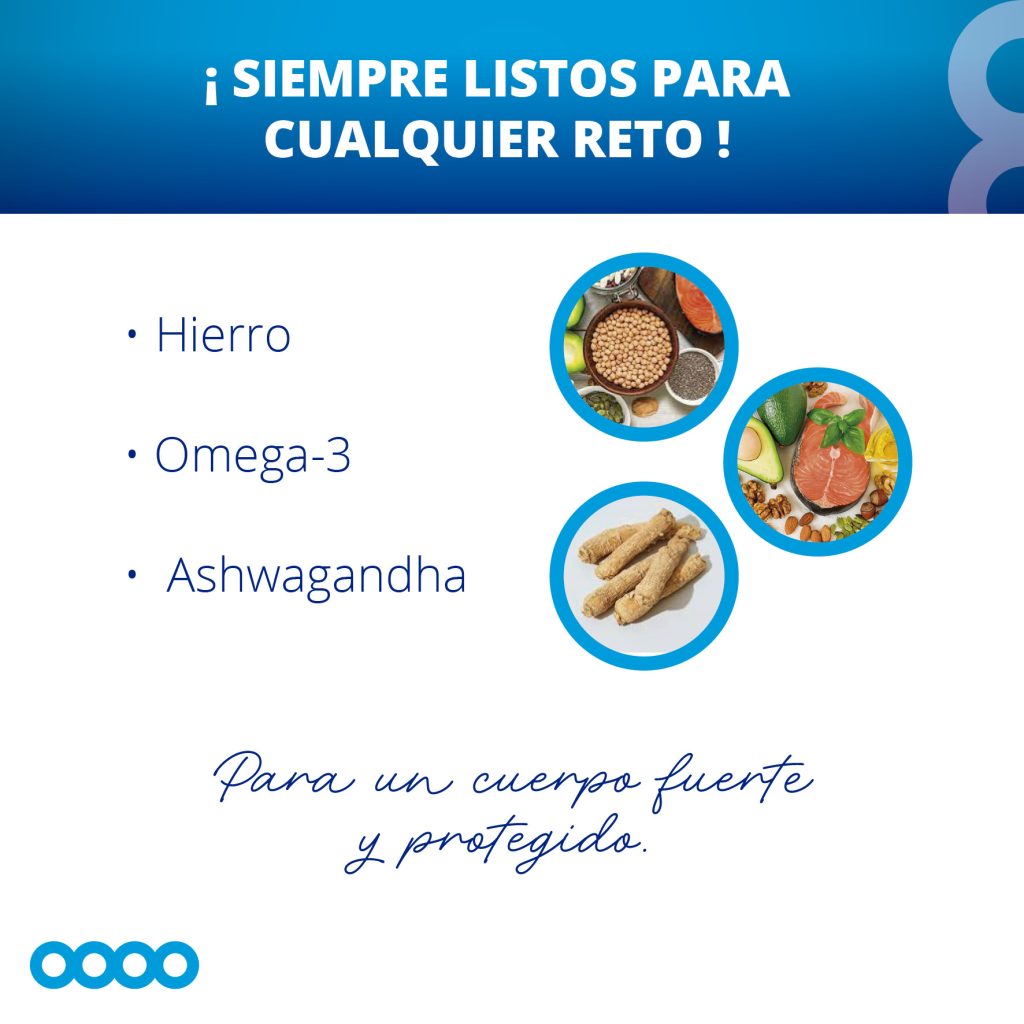 ¡ SIEMPRE LISTOS PARA CUALQUIER RETO !

• Hierro

• Omega-3

• Ashwagandha

Para un cuerpo fuerte y protegido.